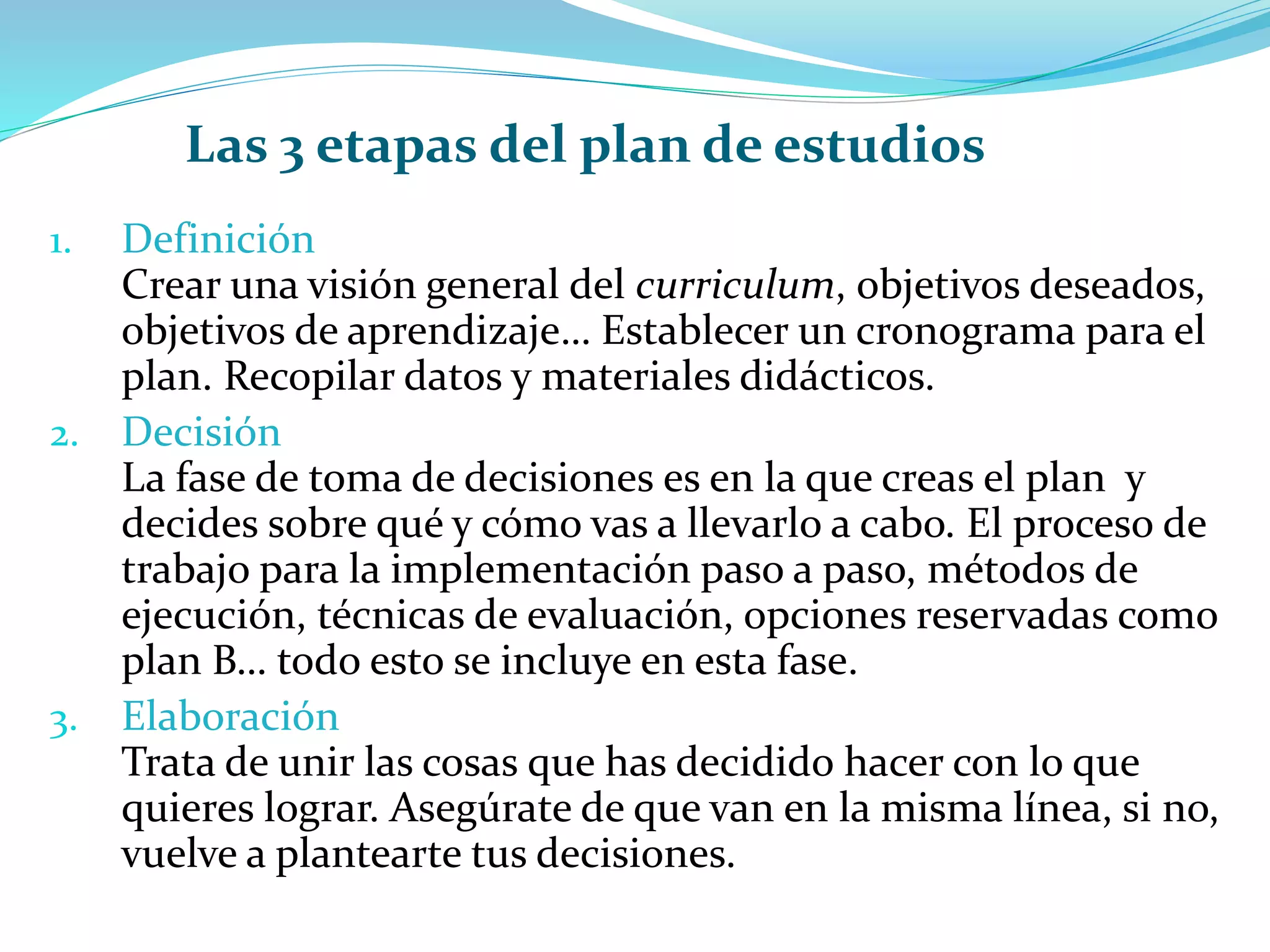 Las 3 etapas del plan de estudios

1. Definición
Crear una visión general del curriculum, objetivos deseados, objetivos de aprendizaje… Establecer un cronograma para el plan. Recopilar datos y materiales didácticos.

2. Decisión
La fase de toma de decisiones es en la que creas el plan y decides sobre qué y cómo vas a llevarlo a cabo. El proceso de trabajo para la implementación paso a paso, métodos de ejecución, técnicas de evaluación, opciones reservadas como plan B… todo esto se incluye en esta fase.

3. Elaboración
Trata de unir las cosas que has decidido hacer con lo que quieres lograr. Asegúrate de que van en la misma línea, si no, vuelve a plantearte tus decisiones.